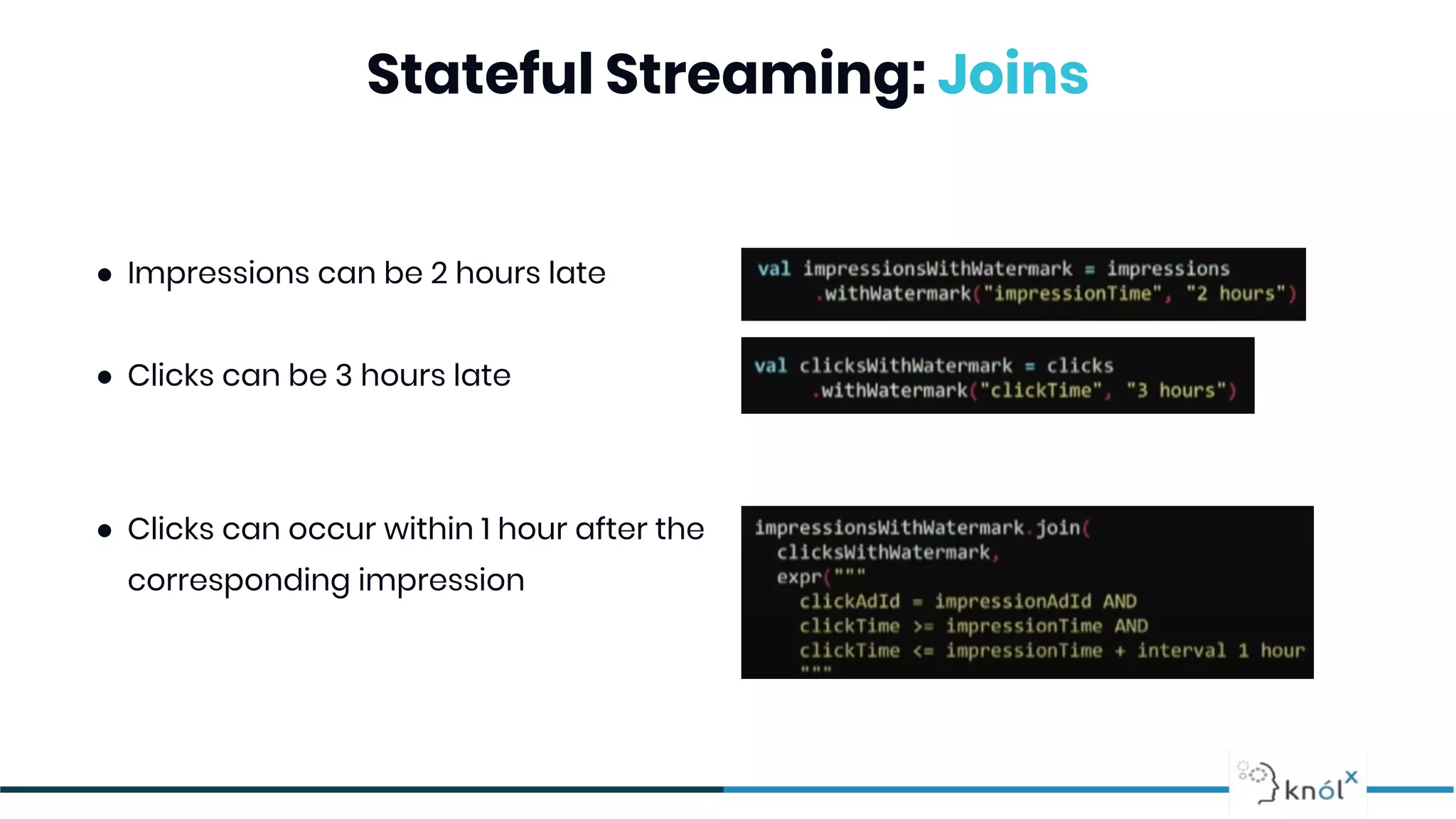 Stateful Streaming: Joins

- Impressions can be 2 hours late

val impressionsWithWatermark = impressions
  .withWatermark("impressionTime", "2 hours")

- Clicks can be 3 hours late

val clicksWithWatermark = clicks
  .withWatermark("clickTime", "3 hours")

- Clicks can occur within 1 hour after the corresponding impression

impressionsWithWatermark.join(
  clicksWithWatermark,
  expr("""
    clickAdId = impressionAdId AND
    clickTime >= impressionTime AND
    clickTime <= impressionTime + interval 1 hour
    """

knólx